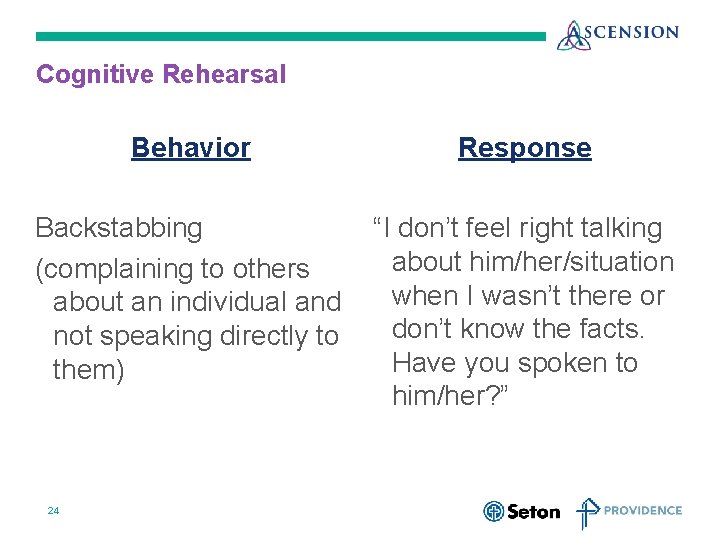 ASCENSION

Cognitive Rehearsal

Behavior

Backstabbing

(complaining to others about an individual and not speaking directly to them)

Response

“I don’t feel right talking about him/her/situation when I wasn’t there or don’t know the facts. Have you spoken to him/her?”

24

Seton

PROVIDENCE